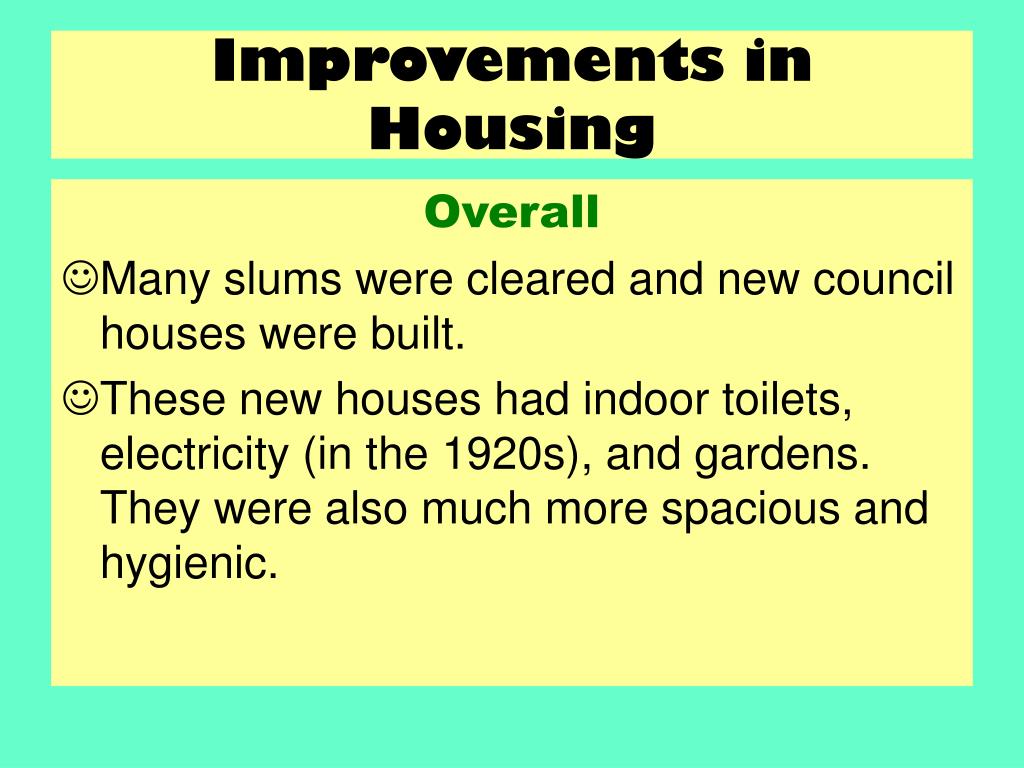 Improvements in Housing

Overall

☺Many slums were cleared and new council houses were built.

☺These new houses had indoor toilets, electricity (in the 1920s), and gardens. They were also much more spacious and hygienic.